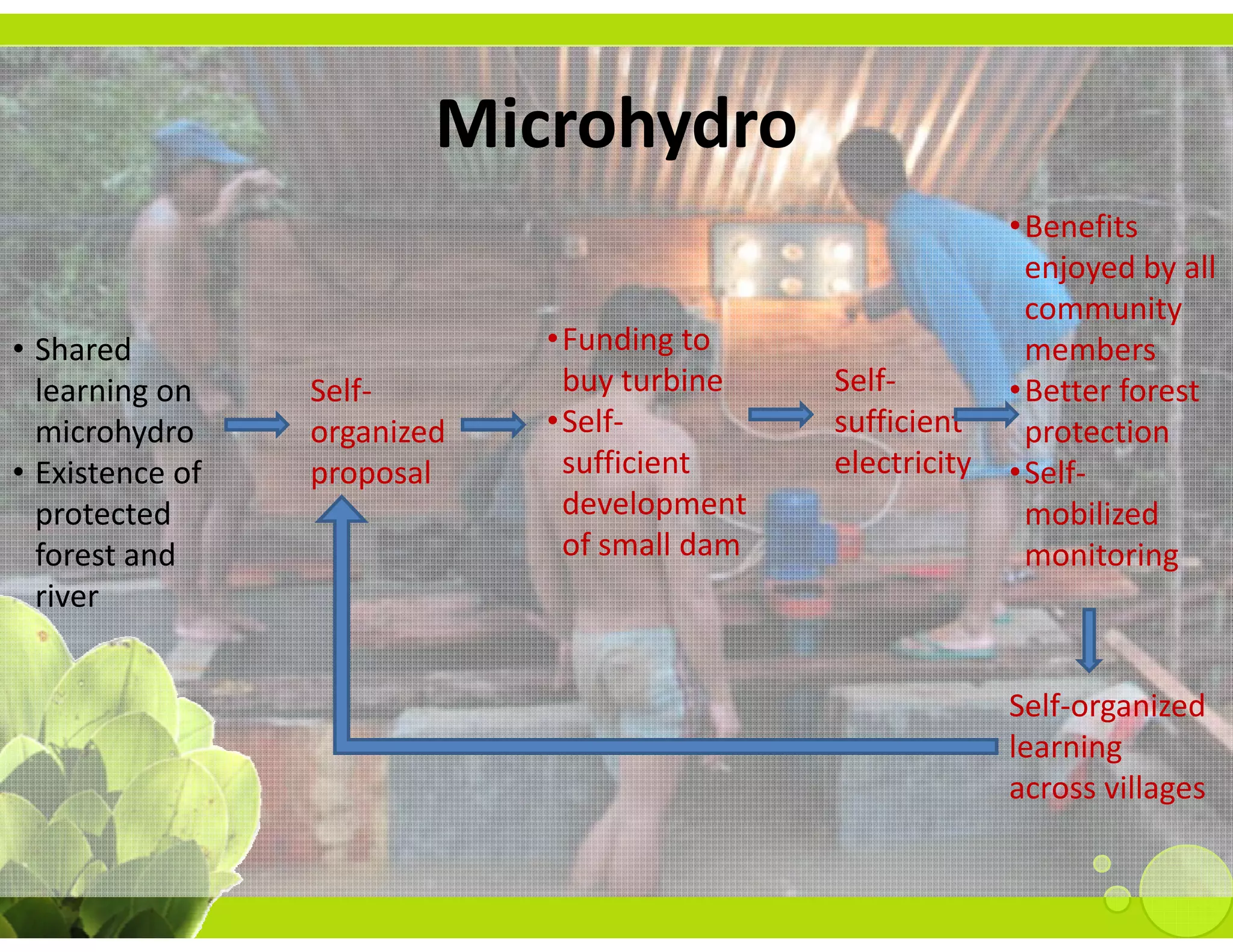 Microhydro

• Shared learning on microhydro
• Existence of protected forest and river

Self-organized proposal

• Funding to buy turbine
• Self-sufficient development of small dam

Self-sufficient electricity

• Benefits enjoyed by all community members
• Better forest protection
• Self-mobilized monitoring

Self-organized learning across villages